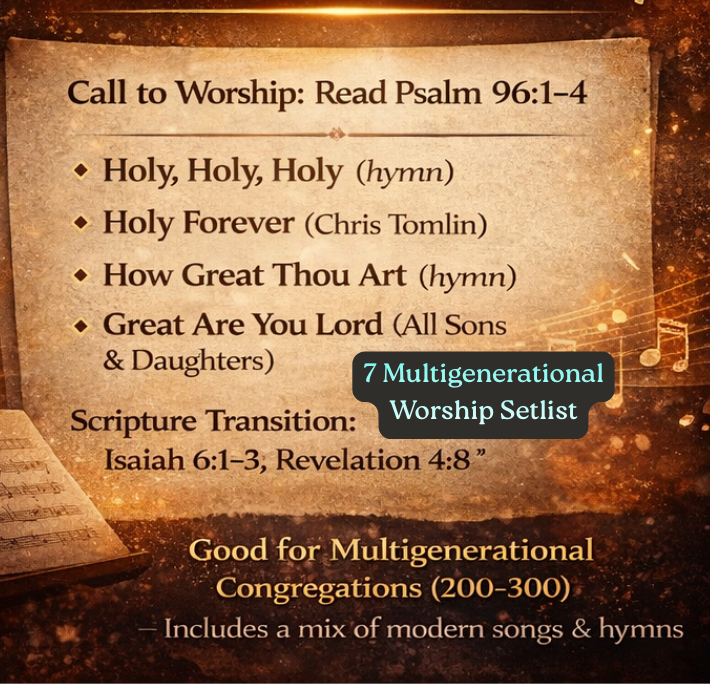 Call to Worship: Read Psalm 96:1–4

◆ Holy, Holy, Holy (hymn)
◆ Holy Forever (Chris Tomlin)
◆ How Great Thou Art (hymn)
◆ Great Are You Lord (All Sons & Daughters)

7 Multigenerational Worship Setlist

Scripture Transition: Isaiah 6:1–3, Revelation 4:8 ”

Good for Multigenerational Congregations (200–300)
– Includes a mix of modern songs & hymns